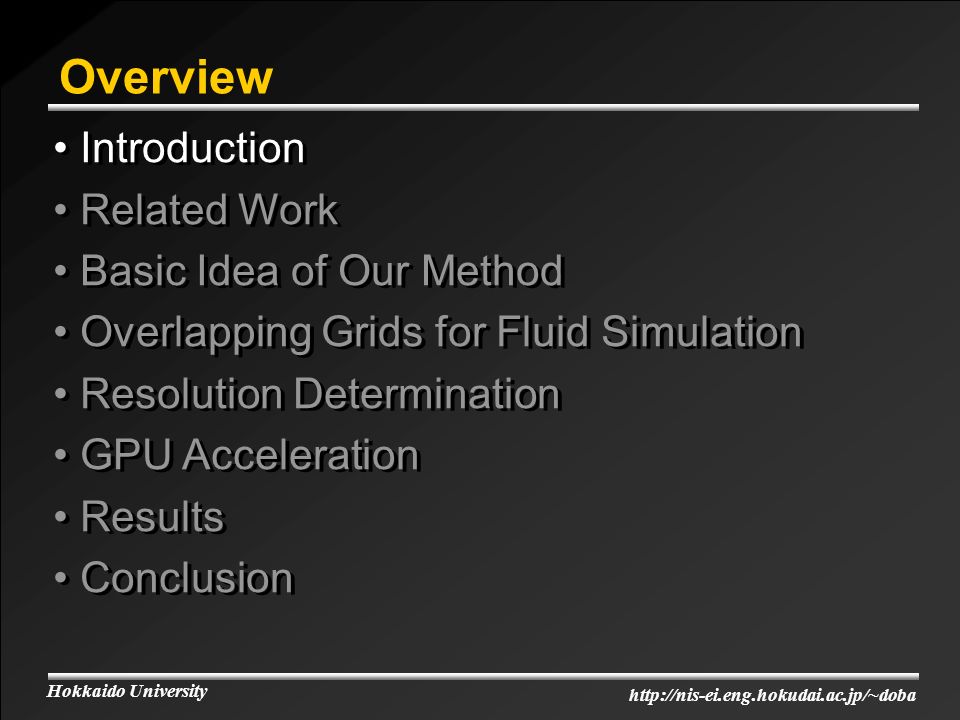 Overview

• Introduction
• Related Work
• Basic Idea of Our Method
• Overlapping Grids for Fluid Simulation
• Resolution Determination
• GPU Acceleration
• Results
• Conclusion

Hokkaido University

http://nis-ei.eng.hokudai.ac.jp/~doba